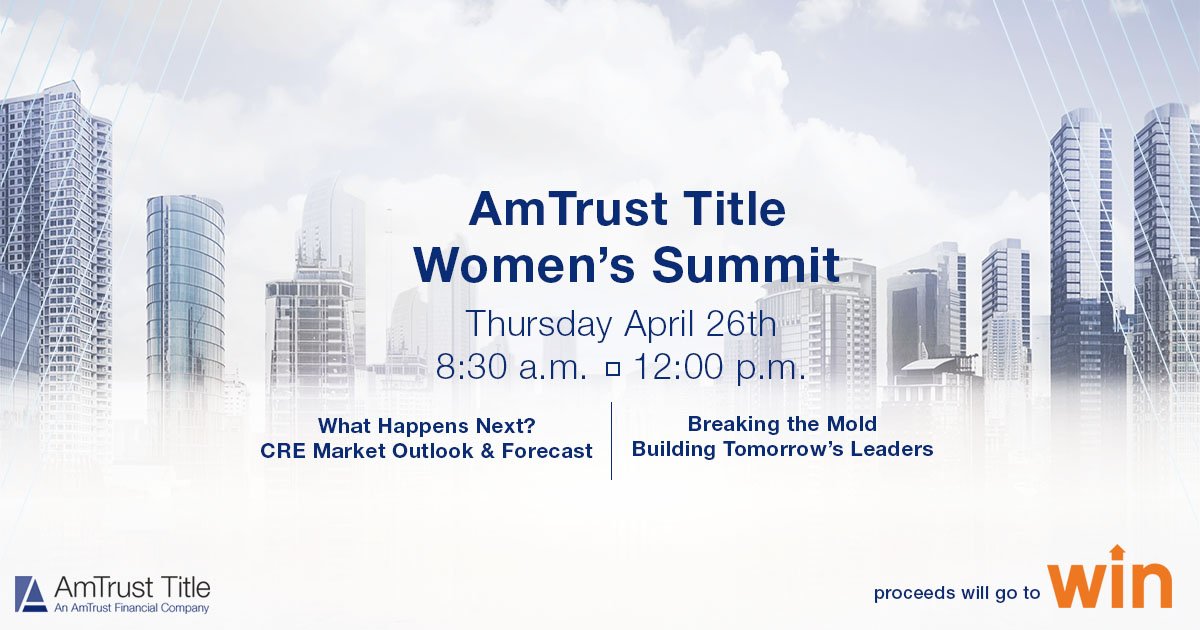 AmTrust Title Women's Summit

Thursday April 26th
8:30 a.m. ▫ 12:00 p.m.

What Happens Next?
CRE Market Outlook & Forecast

Breaking the Mold
Building Tomorrow's Leaders

AmTrust Title
An AmTrust Financial Company

proceeds will go to win